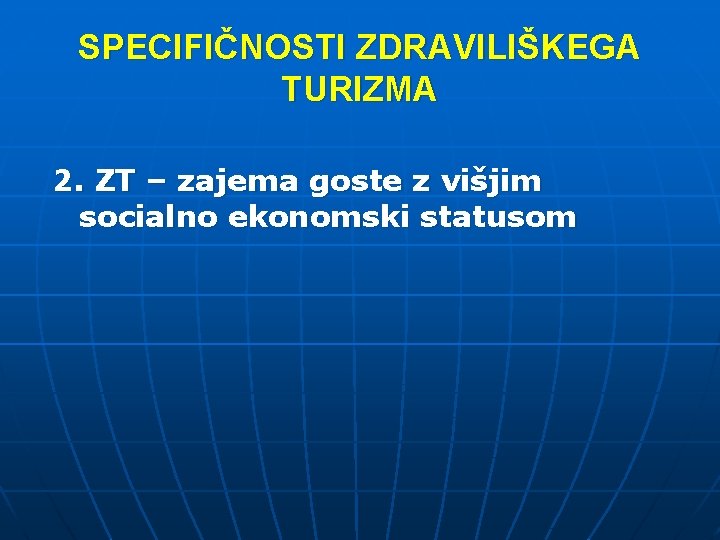 SPECIFIČNOSTI ZDRAVILIŠKEGA TURIZMA

2. ZT – zajema goste z višjim socialno ekonomski statusom